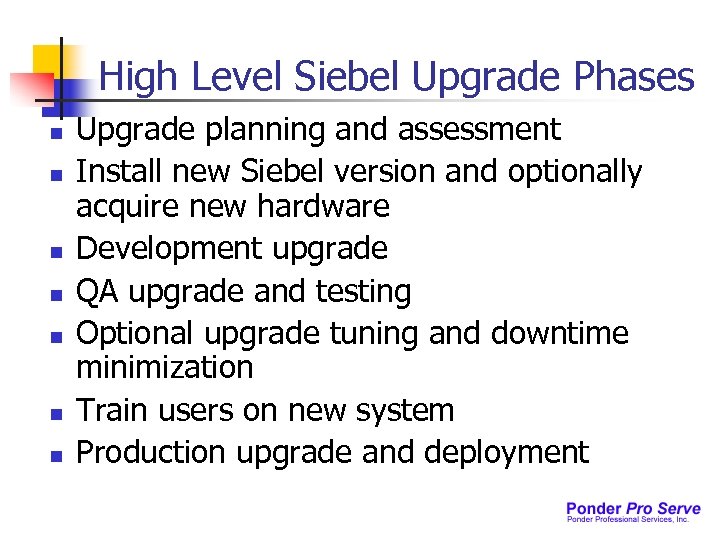 High Level Siebel Upgrade Phases

- Upgrade planning and assessment
- Install new Siebel version and optionally acquire new hardware
- Development upgrade
- QA upgrade and testing
- Optional upgrade tuning and downtime minimization
- Train users on new system
- Production upgrade and deployment

Ponder Pro Serve
Ponder Professional Services, Inc.